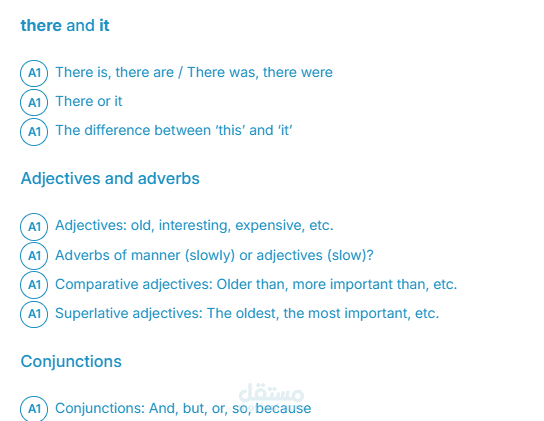 there and it

A1 There is, there are / There was, there were
A1 There or it
A1 The difference between 'this' and 'it'

Adjectives and adverbs

A1 Adjectives: old, interesting, expensive, etc.
A1 Adverbs of manner (slowly) or adjectives (slow)?
A1 Comparative adjectives: Older than, more important than, etc.
A1 Superlative adjectives: The oldest, the most important, etc.

Conjunctions

مستقل

A1 Conjunctions: And, but, or, so, because